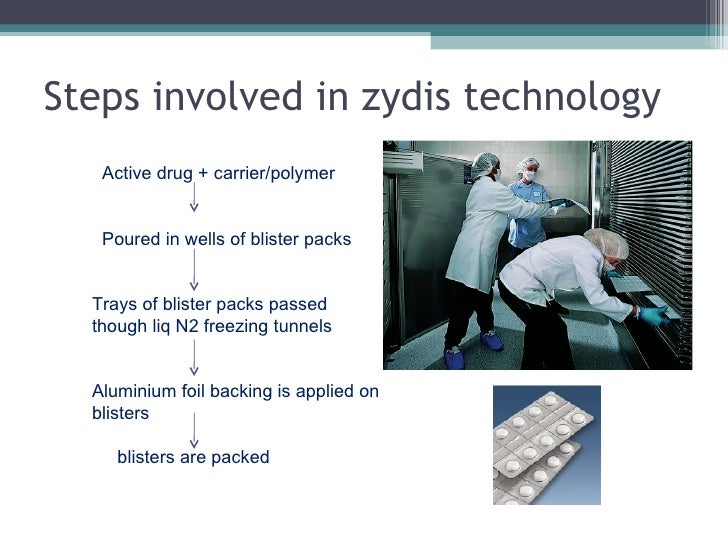 Steps involved in zydis technology

Active drug + carrier/polymer

Poured in wells of blister packs

Trays of blister packs passed though liq N2 freezing tunnels

Aluminium foil backing is applied on blisters

blisters are packed